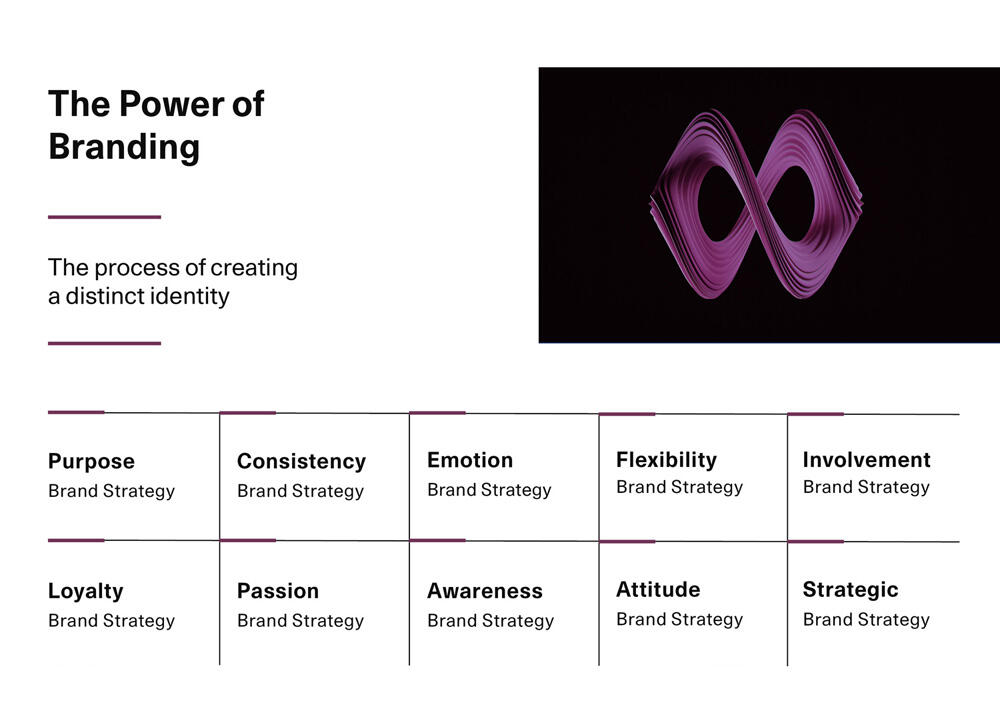 The Power of Branding

The process of creating a distinct identity

| Purpose Brand Strategy | Consistency Brand Strategy | Emotion Brand Strategy | Flexibility Brand Strategy | Involvement Brand Strategy |
|---|---|---|---|---|
| Loyalty Brand Strategy | Passion Brand Strategy | Awareness Brand Strategy | Attitude Brand Strategy | Strategic Brand Strategy |